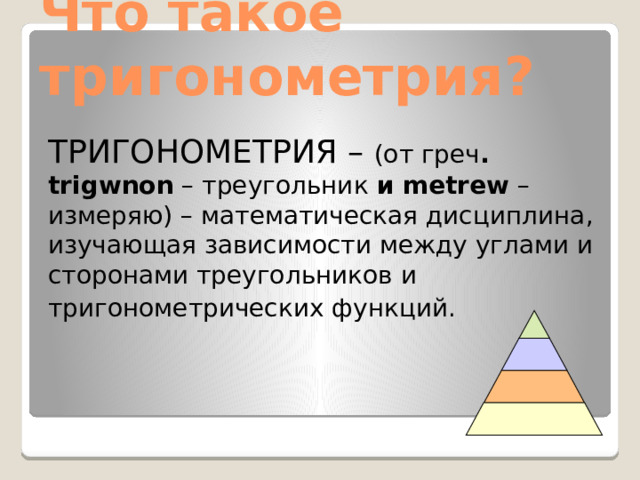 Что такое тригонометрия?

ТРИГОНОМЕТРИЯ – (от греч. trigwnon – треугольник и metrew – измеряю) – математическая дисциплина, изучающая зависимости между углами и сторонами треугольников и тригонометрических функций.